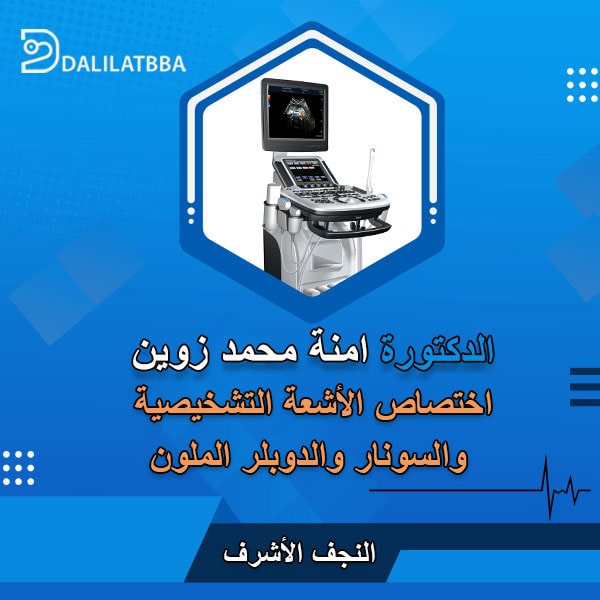 DALILATBBA

الدكتورة امنة محمد زوين
اختصاص الأشعة التشخيصية
والسونار والدوبلر الملون

النجف الأشرف